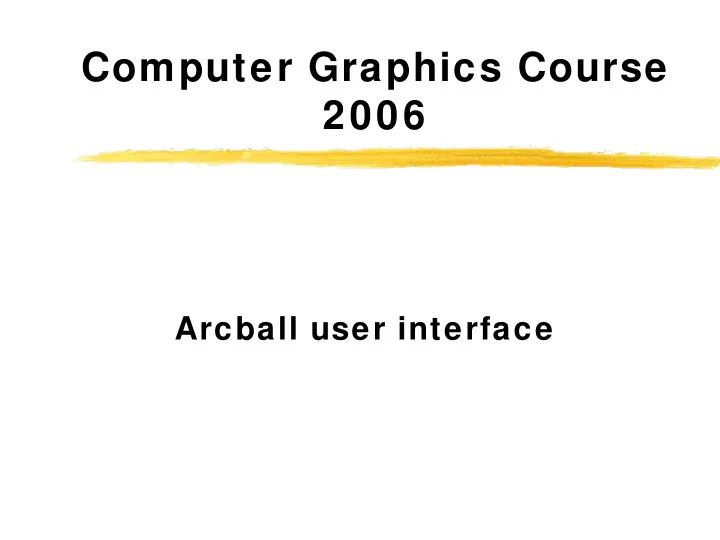 Computer Graphics Course 2006

Arcball user interface